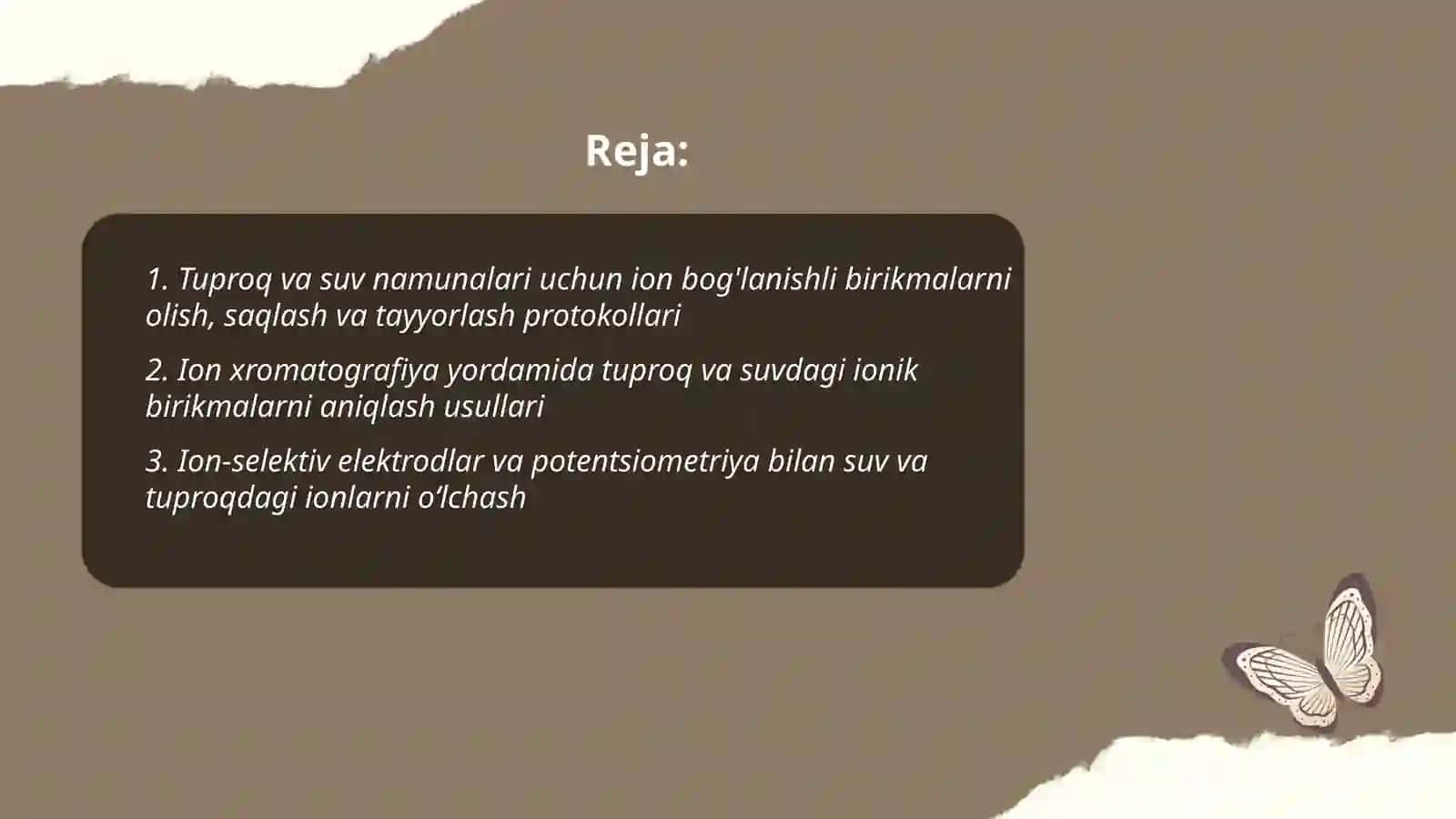 Reja:

1. Tuproq va suv namunalari uchun ion bog'lanishli birikmalarni olish, saqlash va tayyorlash protokollari

2. Ion xromatografiya yordamida tuproq va suvdagi ionik birikmalarni aniqlash usullari

3. Ion-selektiv elektrodlar va potentsiometriya bilan suv va tuproqdagi ionlarni o‘lchash